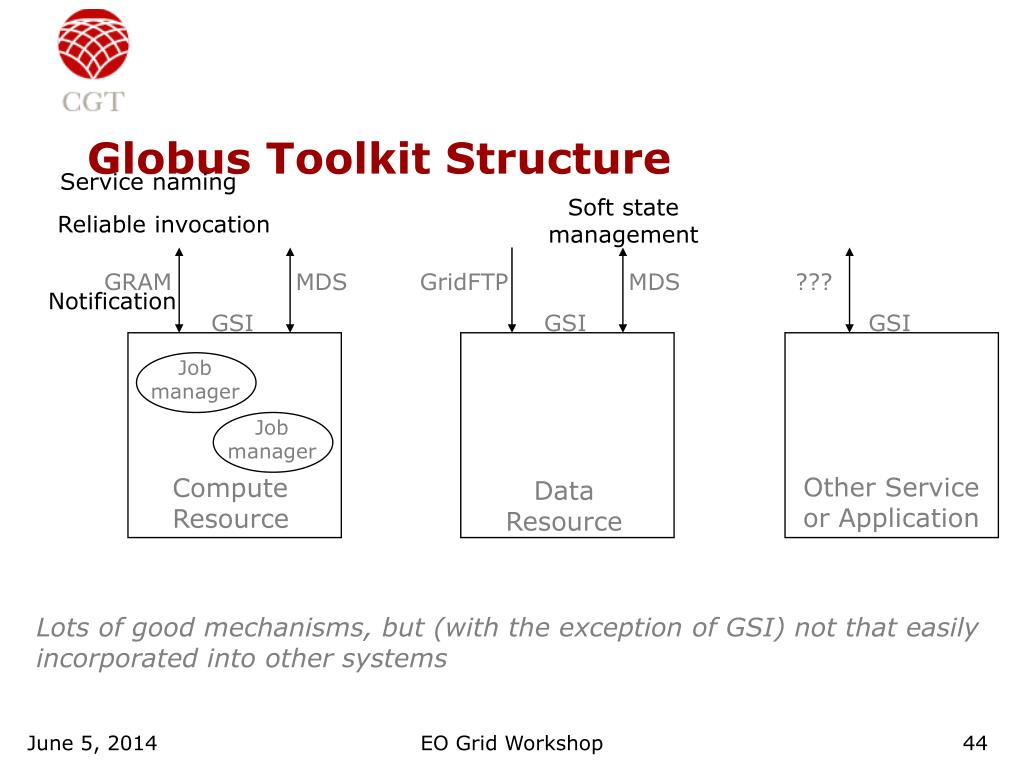 CGT

Globus Toolkit Structure

Service naming

Reliable invocation

Soft state management

GRAM

Notification

MDS

GridFTP

MDS

???

GSI

GSI

GSI

Job manager

Job manager

Compute Resource

Data Resource

Other Service or Application

Lots of good mechanisms, but (with the exception of GSI) not that easily incorporated into other systems

June 5, 2014

EO Grid Workshop

44